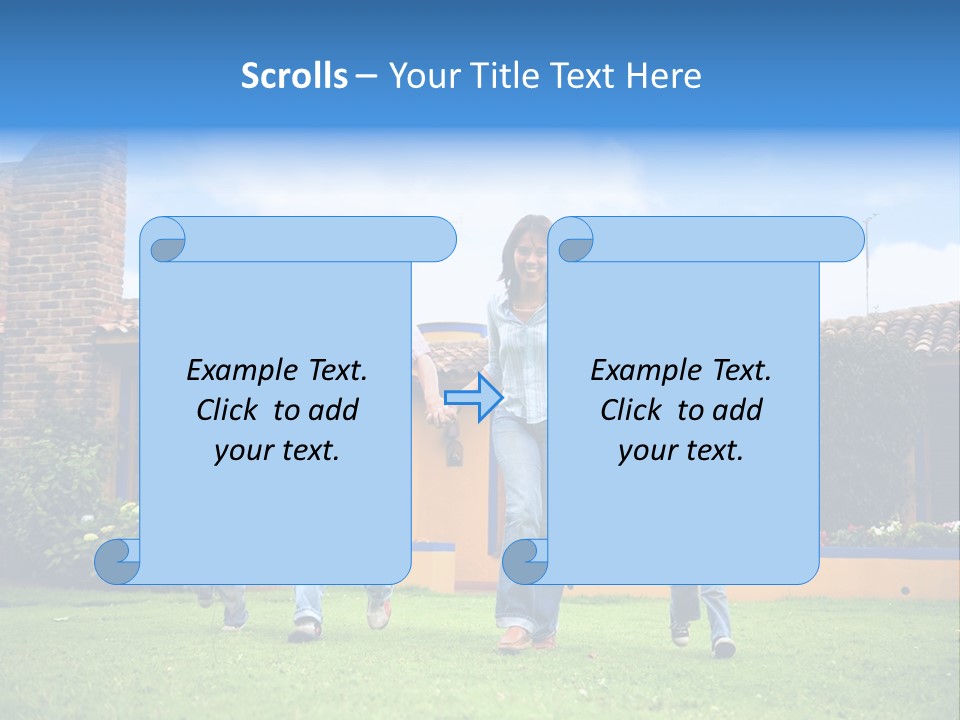 Scrolls – Your Title Text Here

Example Text. Click to add your text.

Example Text. Click to add your text.